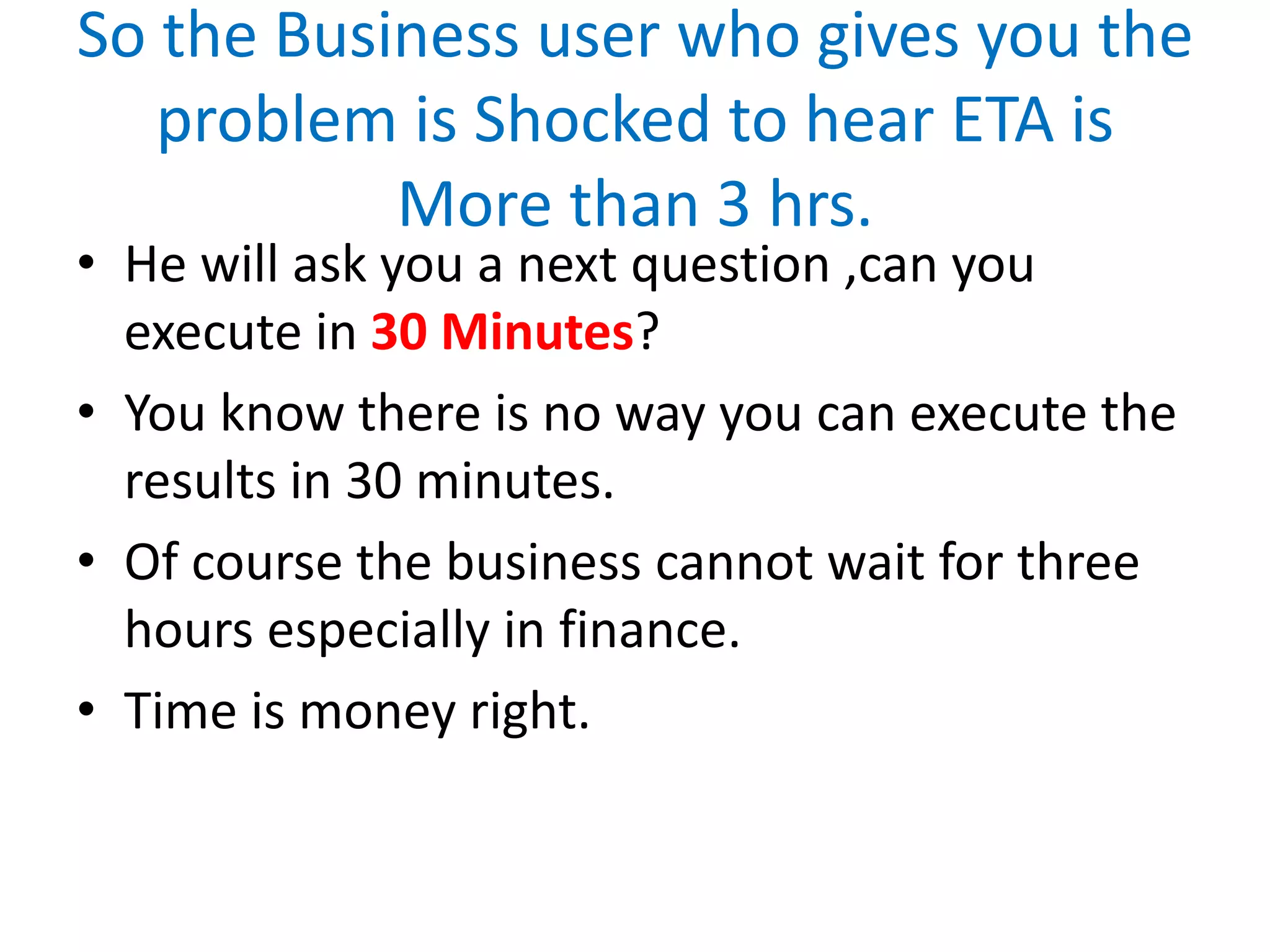 So the Business user who gives you the problem is Shocked to hear ETA is More than 3 hrs.

• He will ask you a next question ,can you execute in 30 Minutes?
• You know there is no way you can execute the results in 30 minutes.
• Of course the business cannot wait for three hours especially in finance.
• Time is money right.